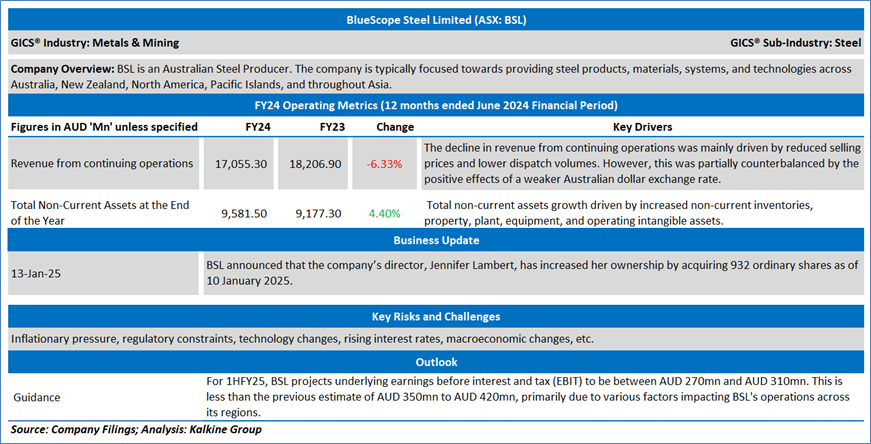 BlueScope Steel Limited (ASX: BSL)

GICS® Industry: Metals & Mining

GICS® Sub-Industry: Steel

Company Overview: BSL is an Australian Steel Producer. The company is typically focused towards providing steel products, materials, systems, and technologies across Australia, New Zealand, North America, Pacific Islands, and throughout Asia.

FY24 Operating Metrics (12 months ended June 2024 Financial Period)

| Figures in AUD 'Mn' unless specified | FY24 | FY23 | Change | Key Drivers |
|---|---|---|---|---|
| Revenue from continuing operations | 17,055.30 | 18,206.90 | -6.33% | The decline in revenue from continuing operations was mainly driven by reduced selling prices and lower dispatch volumes. However, this was partially counterbalanced by the positive effects of a weaker Australian dollar exchange rate. |
| Total Non-Current Assets at the End of the Year | 9,581.50 | 9,177.30 | 4.40% | Total non-current assets growth driven by increased non-current inventories, property, plant, equipment, and operating intangible assets. |

Business Update

| 13-Jan-25 | BSL announced that the company's director, Jennifer Lambert, has increased her ownership by acquiring 932 ordinary shares as of 10 January 2025. |
|---|---|

Key Risks and Challenges

Inflationary pressure, regulatory constraints, technology changes, rising interest rates, macroeconomic changes, etc.

Outlook

| Guidance | For 1HFY25, BSL projects underlying earnings before interest and tax (EBIT) to be between AUD 270mn and AUD 310mn. This is less than the previous estimate of AUD 350mn to AUD 420mn, primarily due to various factors impacting BSL's operations across its regions. |
|---|---|

Source: Company Filings; Analysis: Kalkine Group